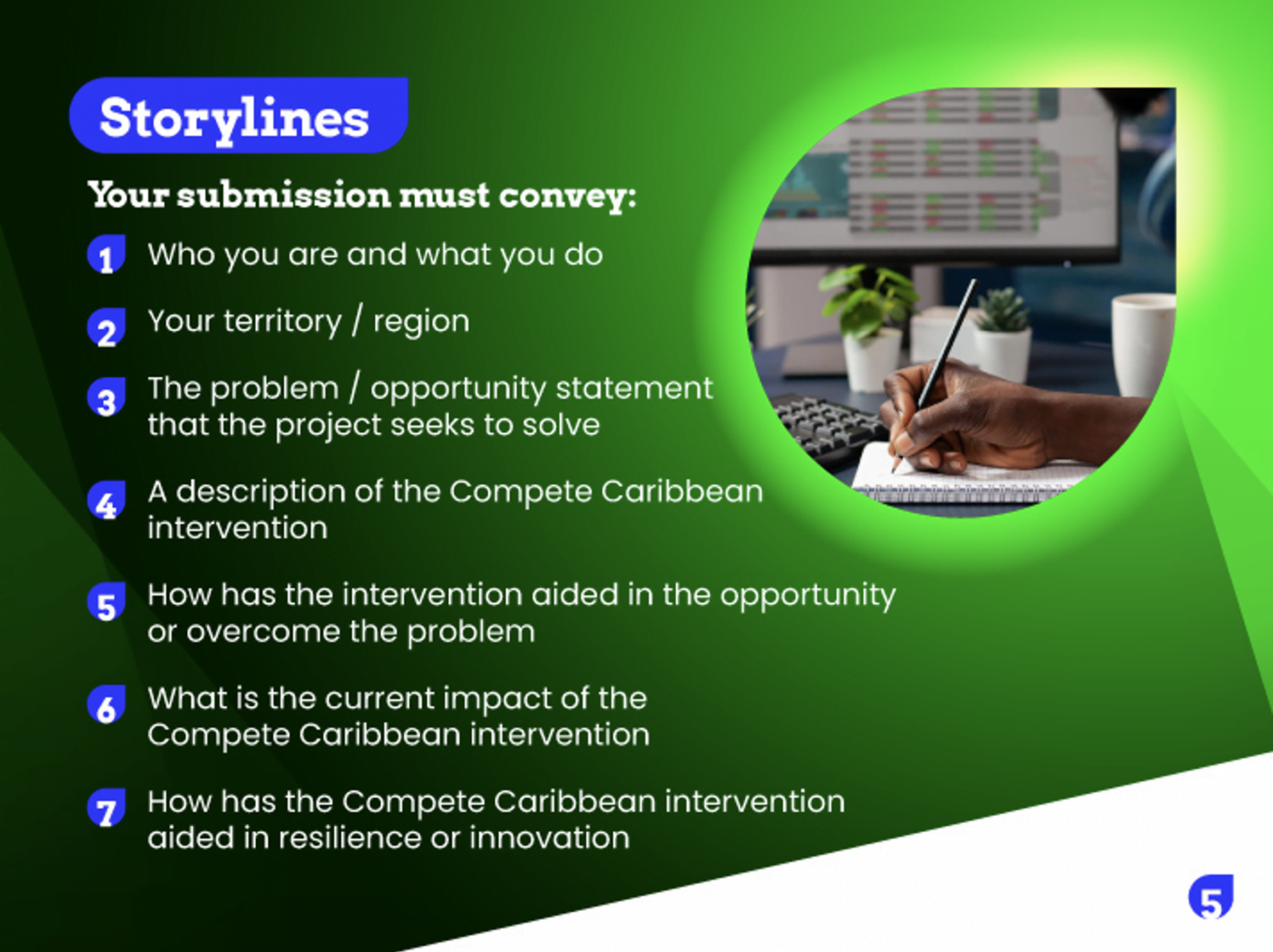 Storylines

Your submission must convey:

1 Who you are and what you do

2 Your territory / region

3 The problem / opportunity statement that the project seeks to solve

4 A description of the Compete Caribbean intervention

5 How has the intervention aided in the opportunity or overcome the problem

6 What is the current impact of the Compete Caribbean intervention

7 How has the Compete Caribbean intervention aided in resilience or innovation

5